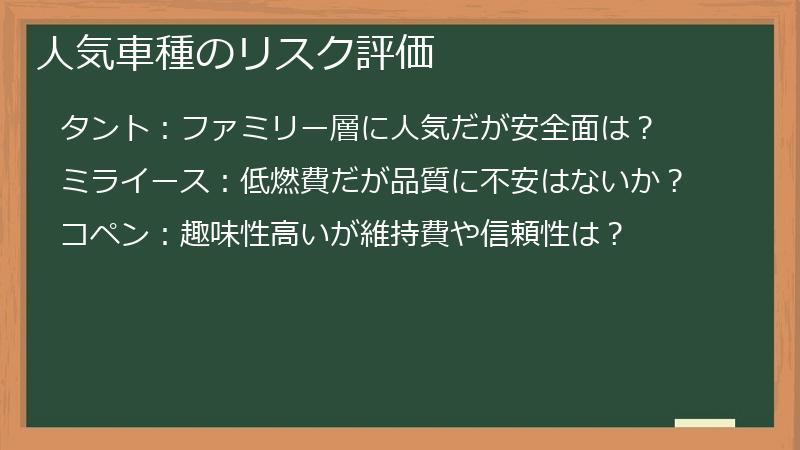 人気車種のリスク評価

タント：ファミリー層に人気だが安全面は？

ミライース：低燃費だが品質に不安はないか？

コペン：趣味性高いが維持費や信頼性は？